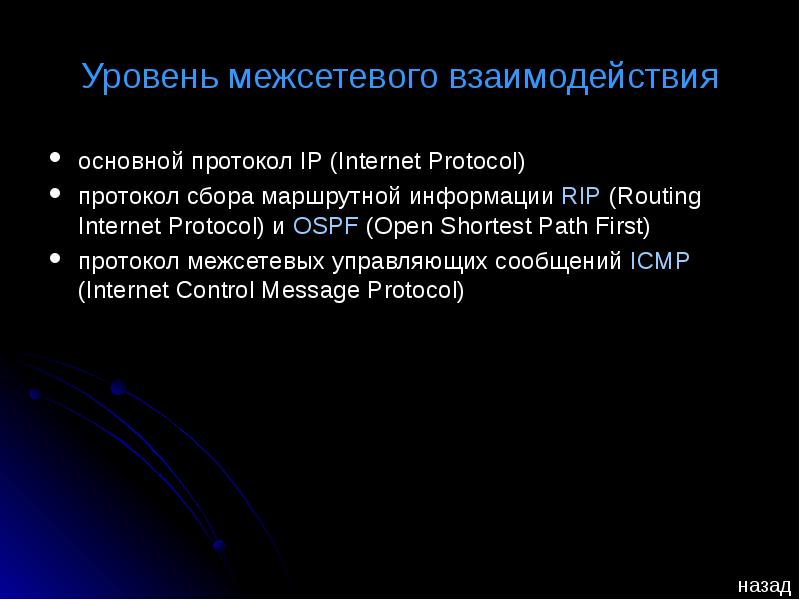 Уровень межсетевого взаимодействия

• основной протокол IP (Internet Protocol)
• протокол сбора маршрутной информации RIP (Routing Internet Protocol) и OSPF (Open Shortest Path First)
• протокол межсетевых управляющих сообщений ICMP (Internet Control Message Protocol)

назад